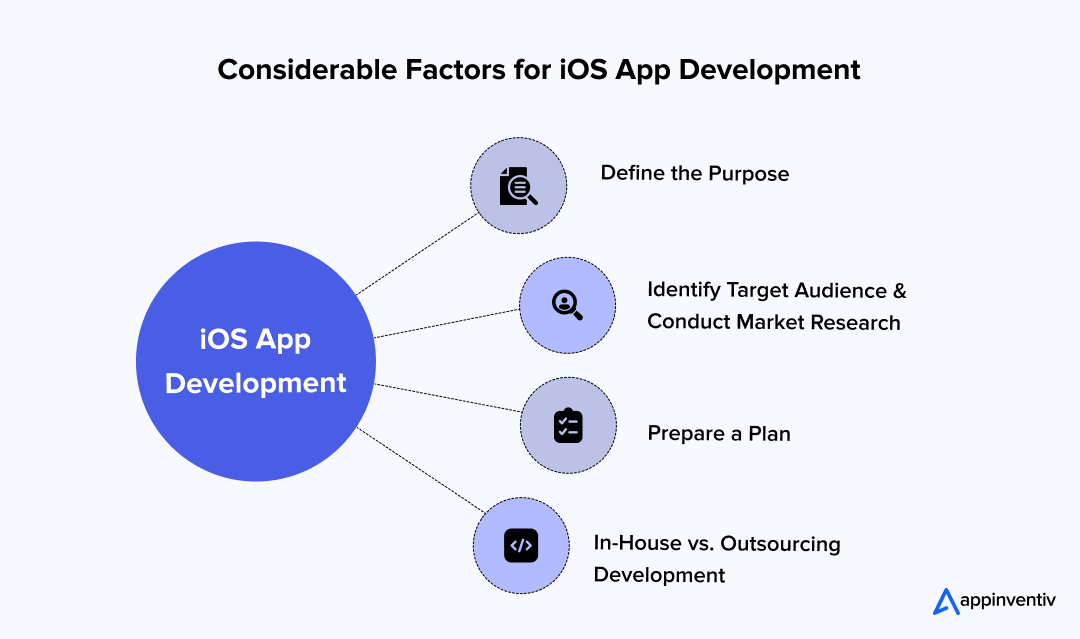 Considerable Factors for iOS App Development

iOS App Development

Define the Purpose

Identify Target Audience & Conduct Market Research

Prepare a Plan

In-House vs. Outsourcing Development

appinventiv